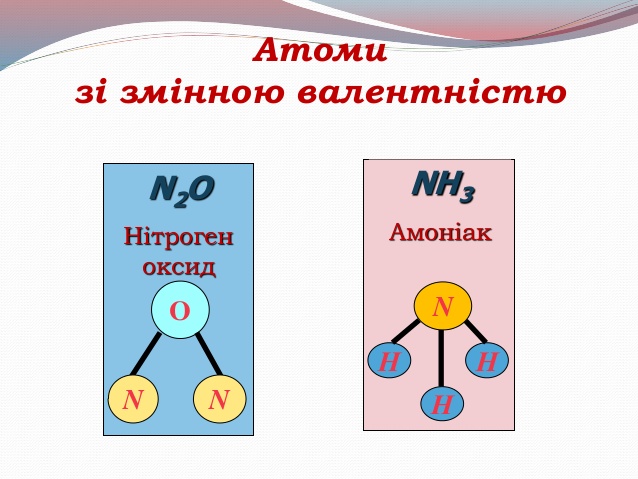 Атоми
зі змінною валентністю

$N_2O$
Нітроген оксид
O
N
N

$NH_3$
Амоніак
N
H
H
H